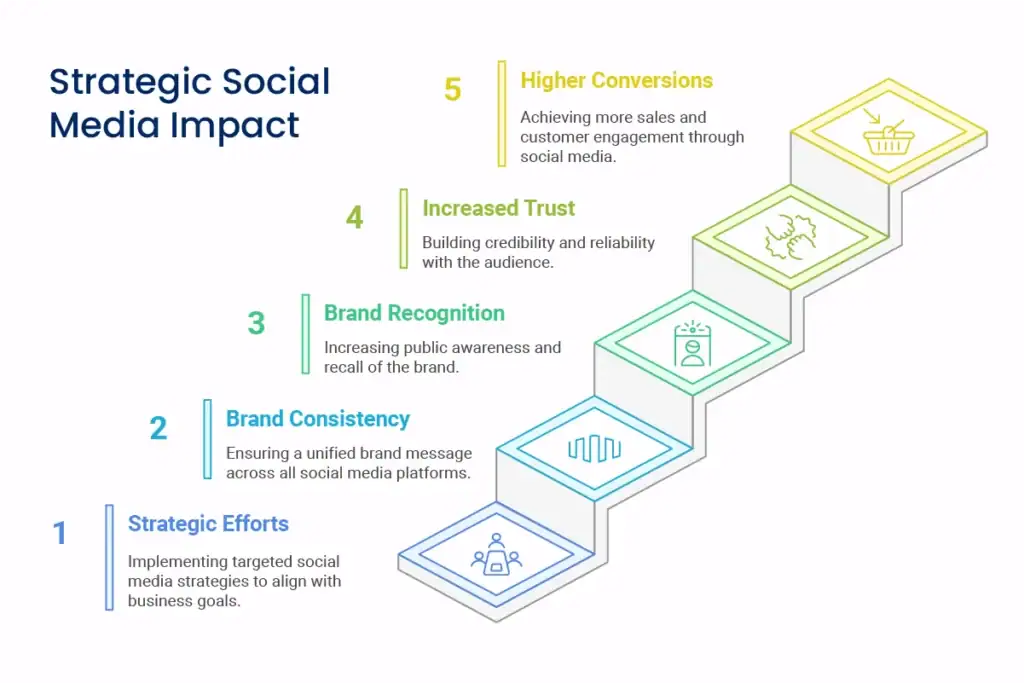 Strategic Social Media Impact

5 Higher Conversions
Achieving more sales and customer engagement through social media.

4 Increased Trust
Building credibility and reliability with the audience.

3 Brand Recognition
Increasing public awareness and recall of the brand.

2 Brand Consistency
Ensuring a unified brand message across all social media platforms.

1 Strategic Efforts
Implementing targeted social media strategies to align with business goals.